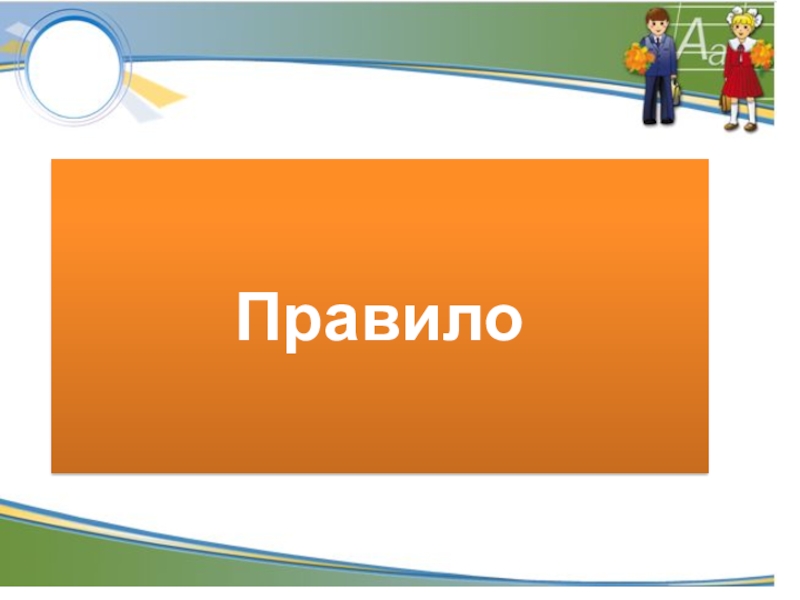 Aa

Правило